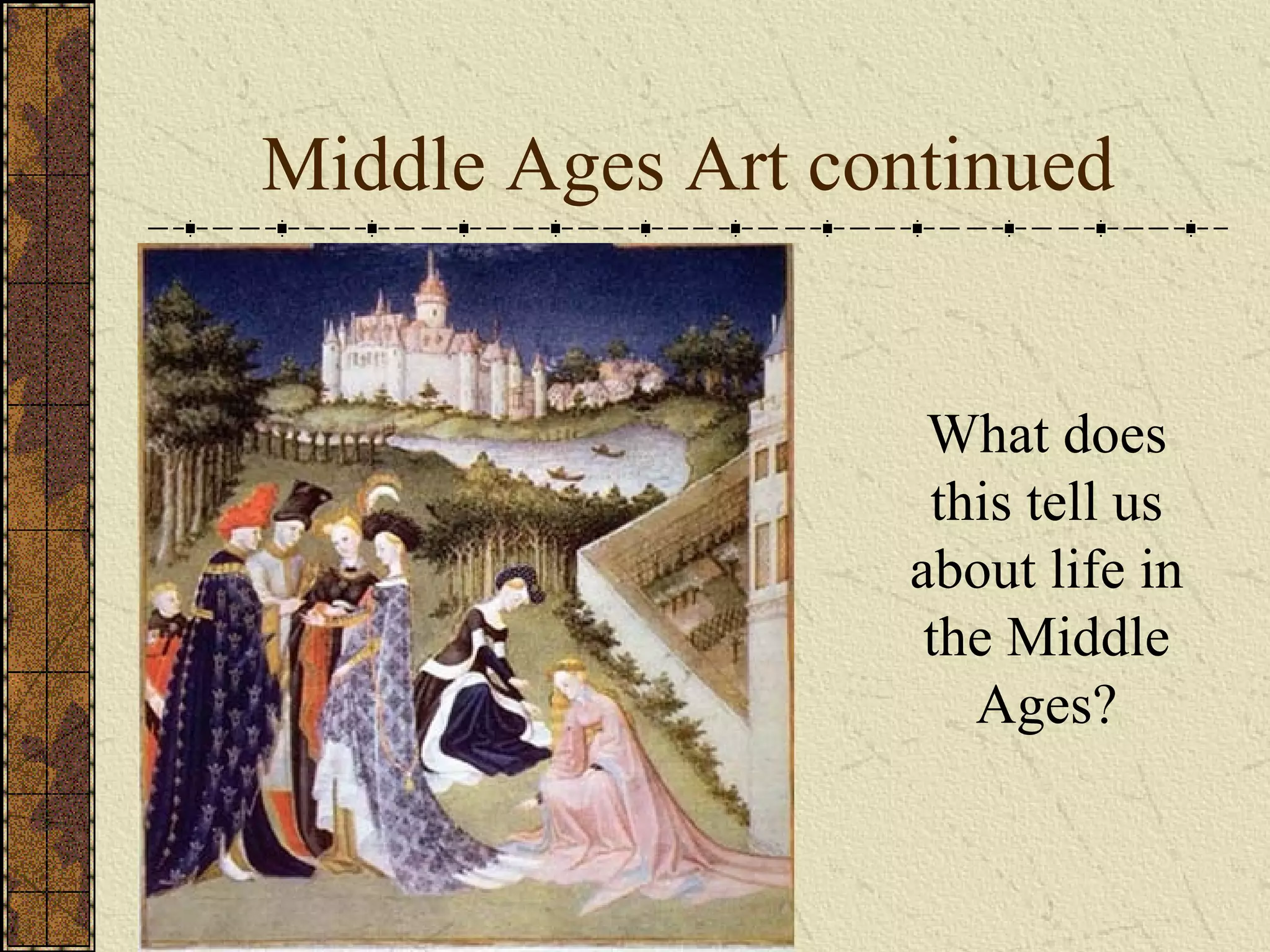 Middle Ages Art continued

What does this tell us about life in the Middle Ages?